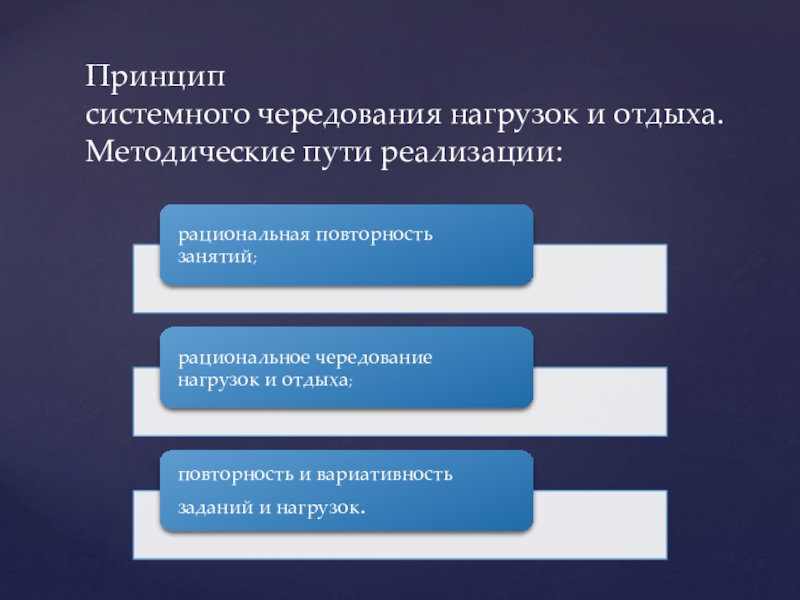 Принцип
системного чередования нагрузок и отдыха. Методические пути реализации:

рациональная повторность занятий;

рациональное чередование нагрузок и отдыха;

повторность и вариативность

заданий и нагрузок.